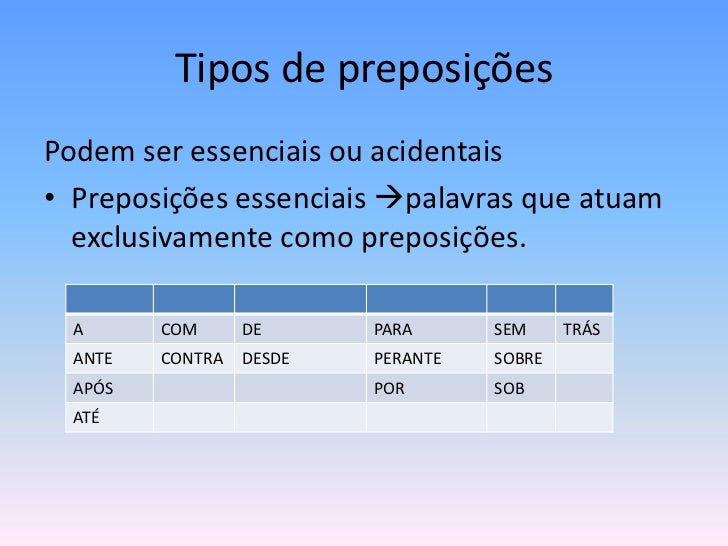 Tipos de preposições

Podem ser essenciais ou acidentais

• Preposições essenciais →palavras que atuam exclusivamente como preposições.

| | | | | | |
|---|---|---|---|---|---|
| A | COM | DE | PARA | SEM | TRÁS |
| ANTE | CONTRA | DESDE | PERANTE | SOBRE | |
| APÓS | | | POR | SOB | |
| ATÉ | | | | | |